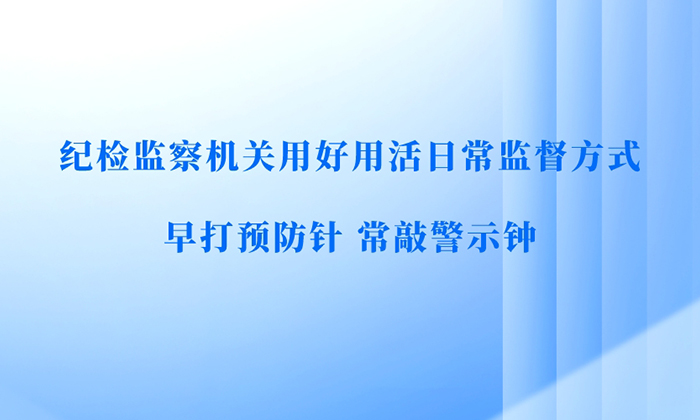 纪检监察机关用好用活日常监督方式

早打预防针 常敲警示钟